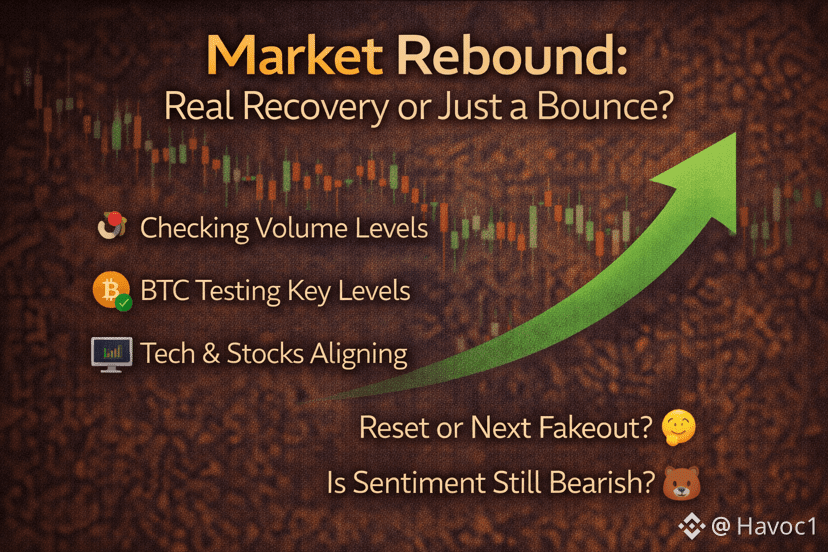 Market Rebound:
Real Recovery or Just a Bounce?

Checking Volume Levels

BTC Testing Key Levels

Tech & Stocks Aligning

Reset or Next Fakeout? 🤔

Is Sentiment Still Bearish? 🐻

@ Havoc1